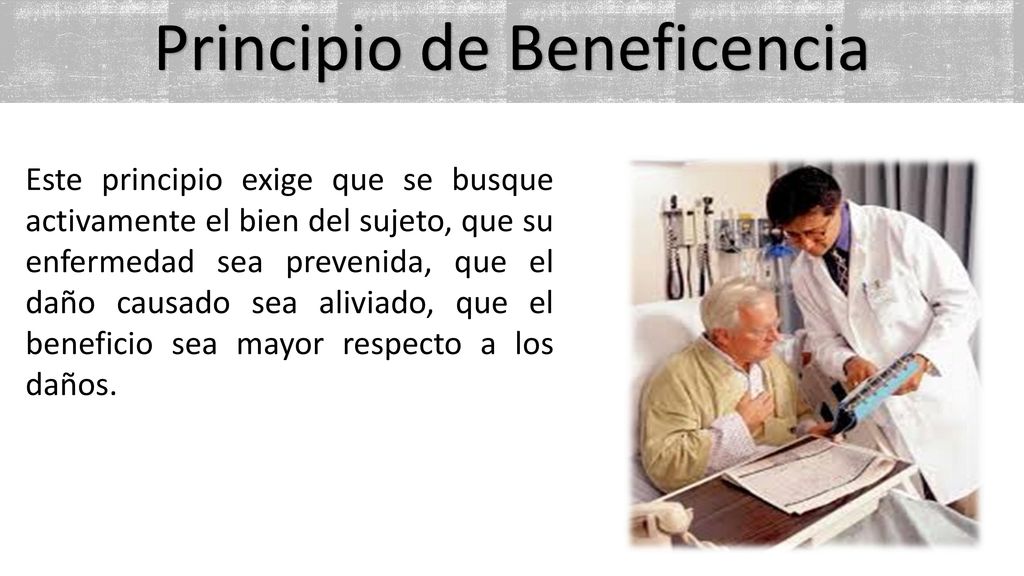 Principio de Beneficencia

Este principio exige que se busque activamente el bien del sujeto, que su enfermedad sea prevenida, que el daño causado sea aliviado, que el beneficio sea mayor respecto a los daños.